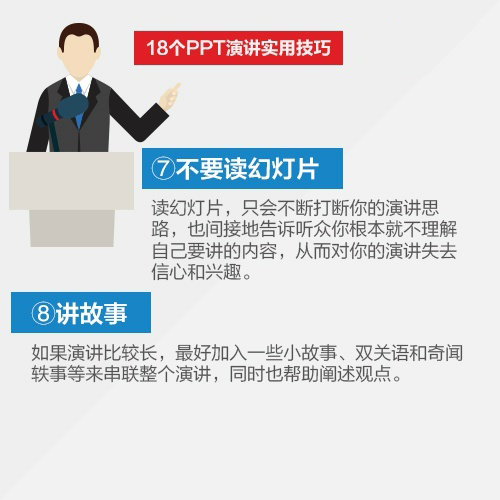 18个PPT演讲实用技巧

⑦不要读幻灯片

读幻灯片，只会不断打断你的演讲思路，也间接地告诉听众你根本就不理解自己要讲的内容，从而对你的演讲失去信心和兴趣。

⑧讲故事

如果演讲比较长，最好加入一些小故事、双关语和奇闻轶事等来串联整个演讲，同时也帮助阐述观点。